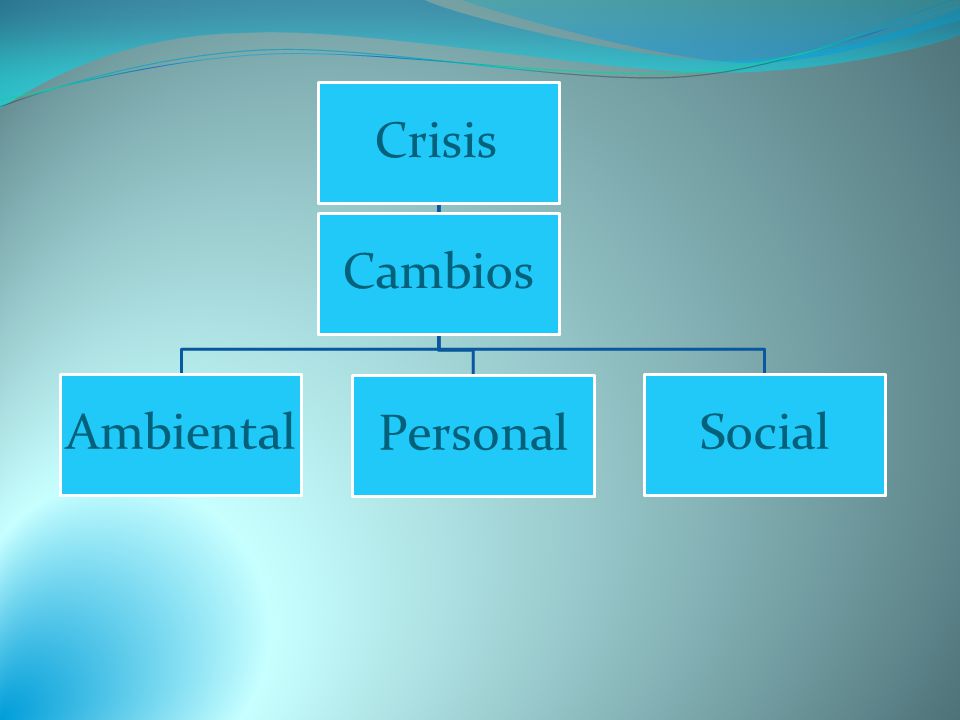 Crisis

Cambios

Ambiental

Personal

Social